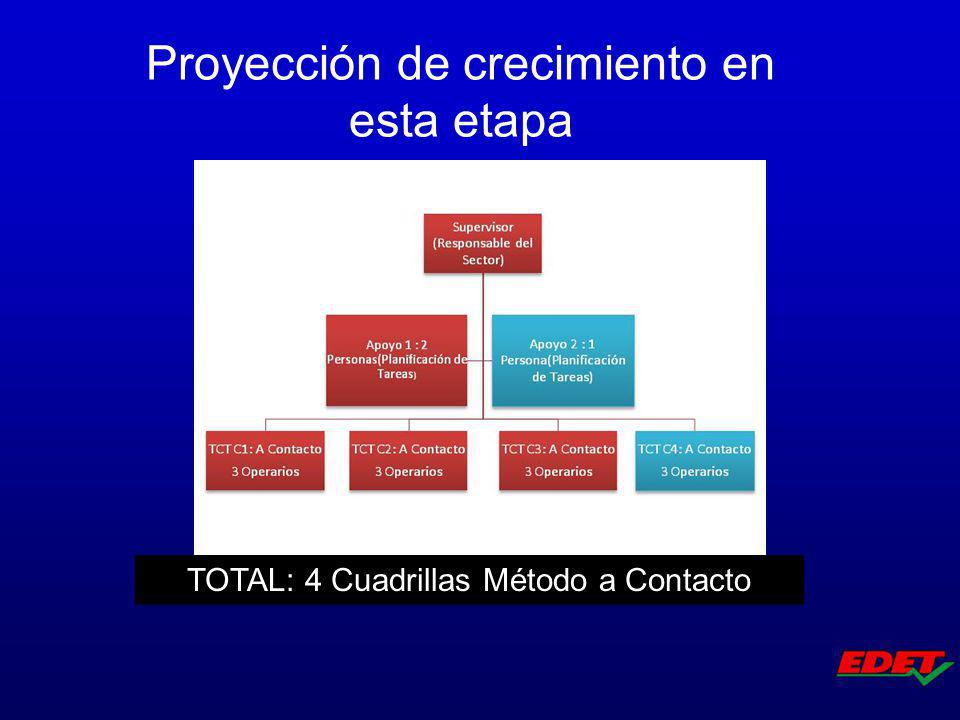 Proyección de crecimiento en esta etapa

Supervisor (Responsable del Sector)

Apoyo 1 : 2 Personas(Planificación de Tareas)

Apoyo 2 : 1 Persona(Planificación de Tareas)

TCT C1: A Contacto
3 Operarios

TCT C2: A Contacto
3 Operarios

TCT C3: A Contacto
3 Operarios

TCT C4: A Contacto
3 Operarios

TOTAL: 4 Cuadrillas Método a Contacto

EDET